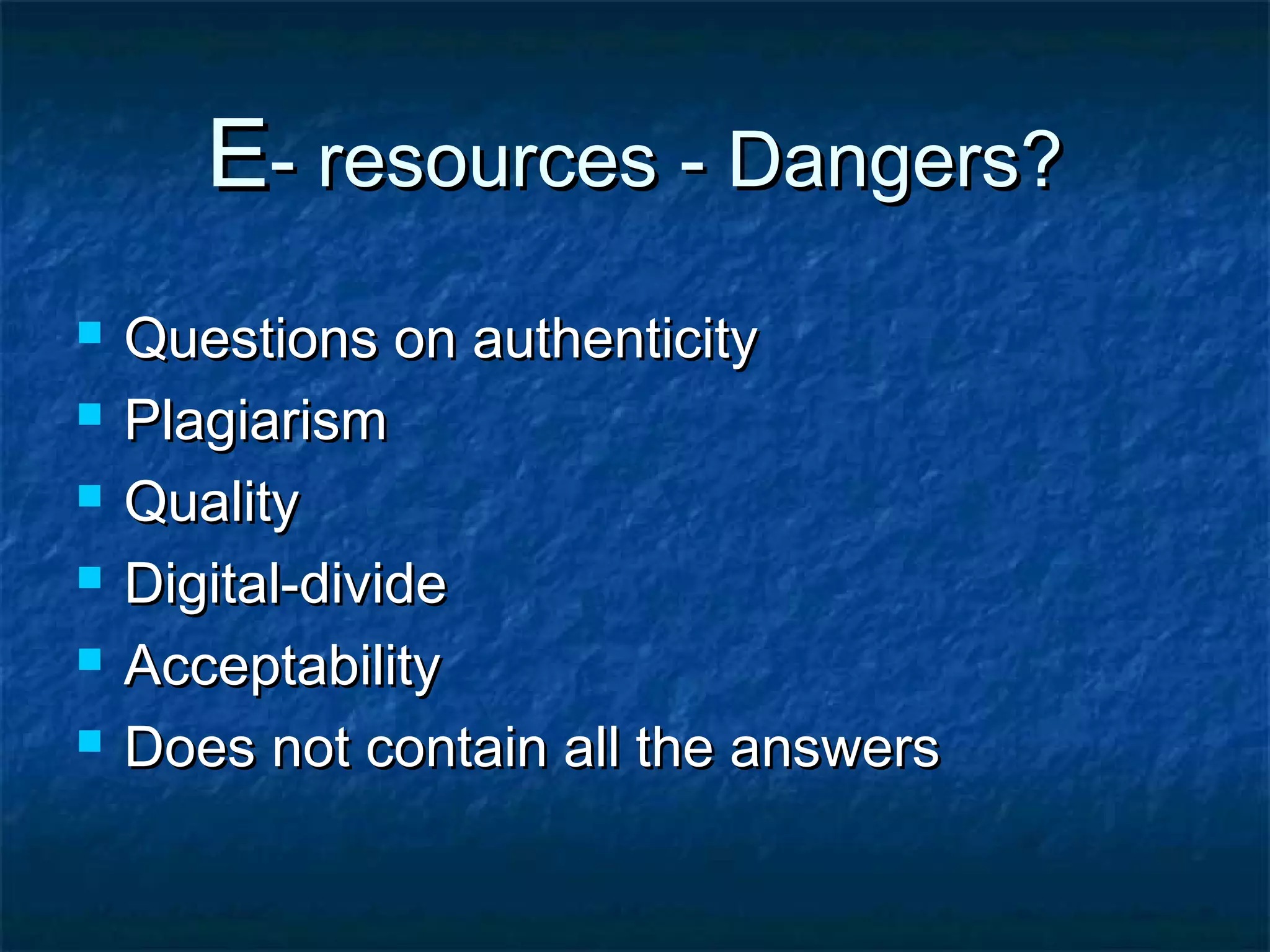 E- resources - Dangers?

- Questions on authenticity
- Plagiarism
- Quality
- Digital-divide
- Acceptability
- Does not contain all the answers